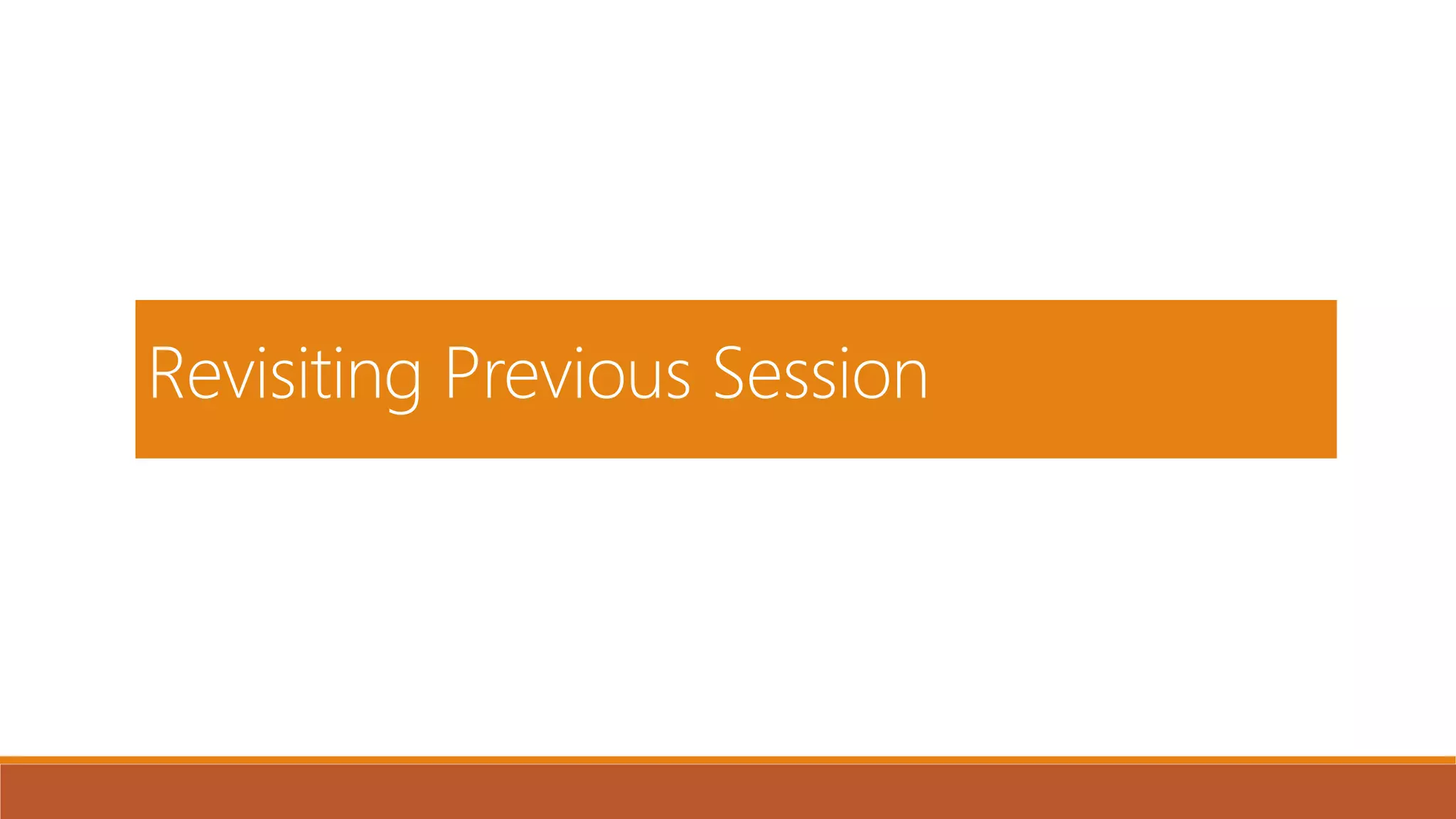 Revisiting Previous Session